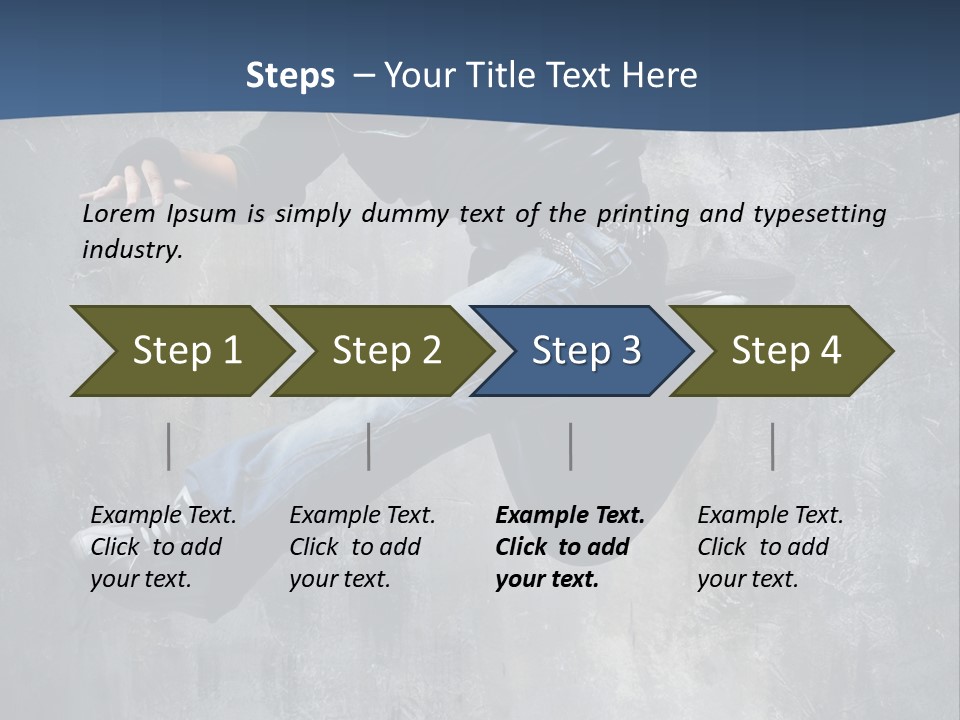 Steps – Your Title Text Here

Lorem Ipsum is simply dummy text of the printing and typesetting industry.

Step 1

Step 2

Step 3

Step 4

Example Text. Click to add your text.

Example Text. Click to add your text.

Example Text. Click to add your text.

Example Text. Click to add your text.